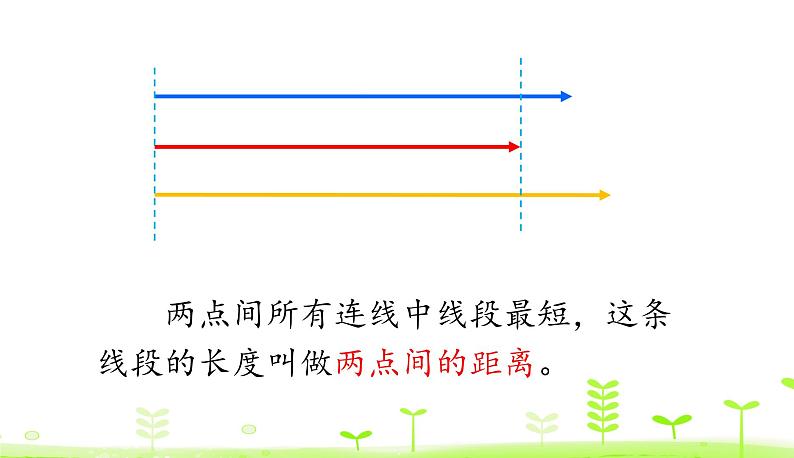 两点间所有连线中线段最短，这条线段的长度叫做两点间的距离。